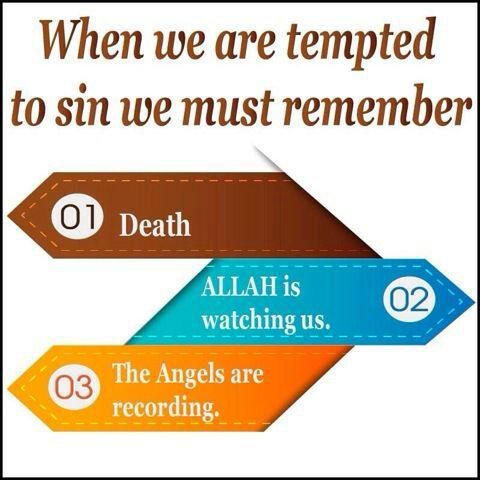 When we are tempted to sin we must remember

01 Death

ALLAH is watching us. 02

03 The Angels are recording.